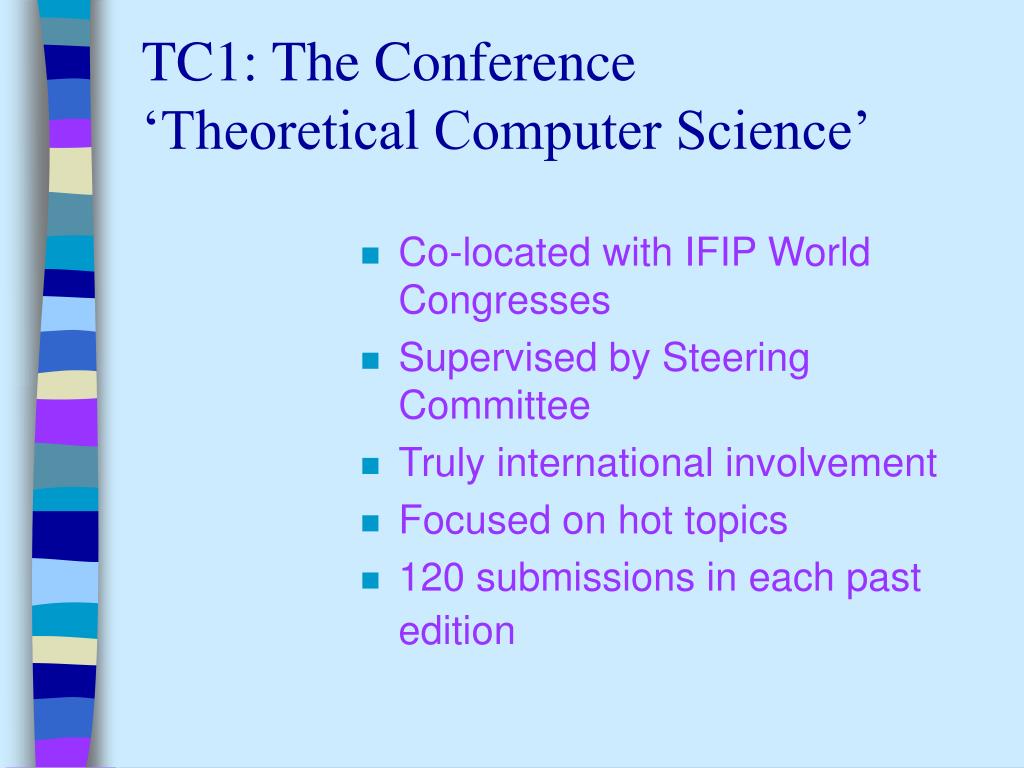 TC1: The Conference
‘Theoretical Computer Science’

- Co-located with IFIP World Congresses
- Supervised by Steering Committee
- Truly international involvement
- Focused on hot topics
- 120 submissions in each past edition